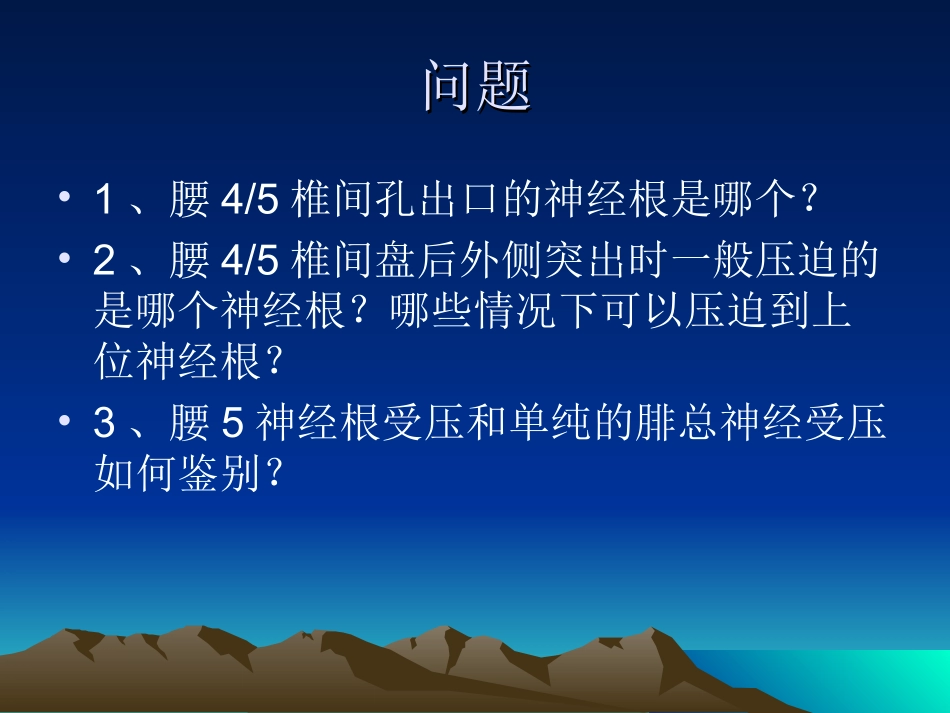 问题

• 1 、腰 4/5 椎间孔出口的神经根是哪个？

• 2 、腰 4/5 椎间盘后外侧突出时一般压迫的是哪个神经根？哪些情况下可以压迫到上位神经根？

• 3 、腰 5 神经根受压和单纯的腓总神经受压如何鉴别？